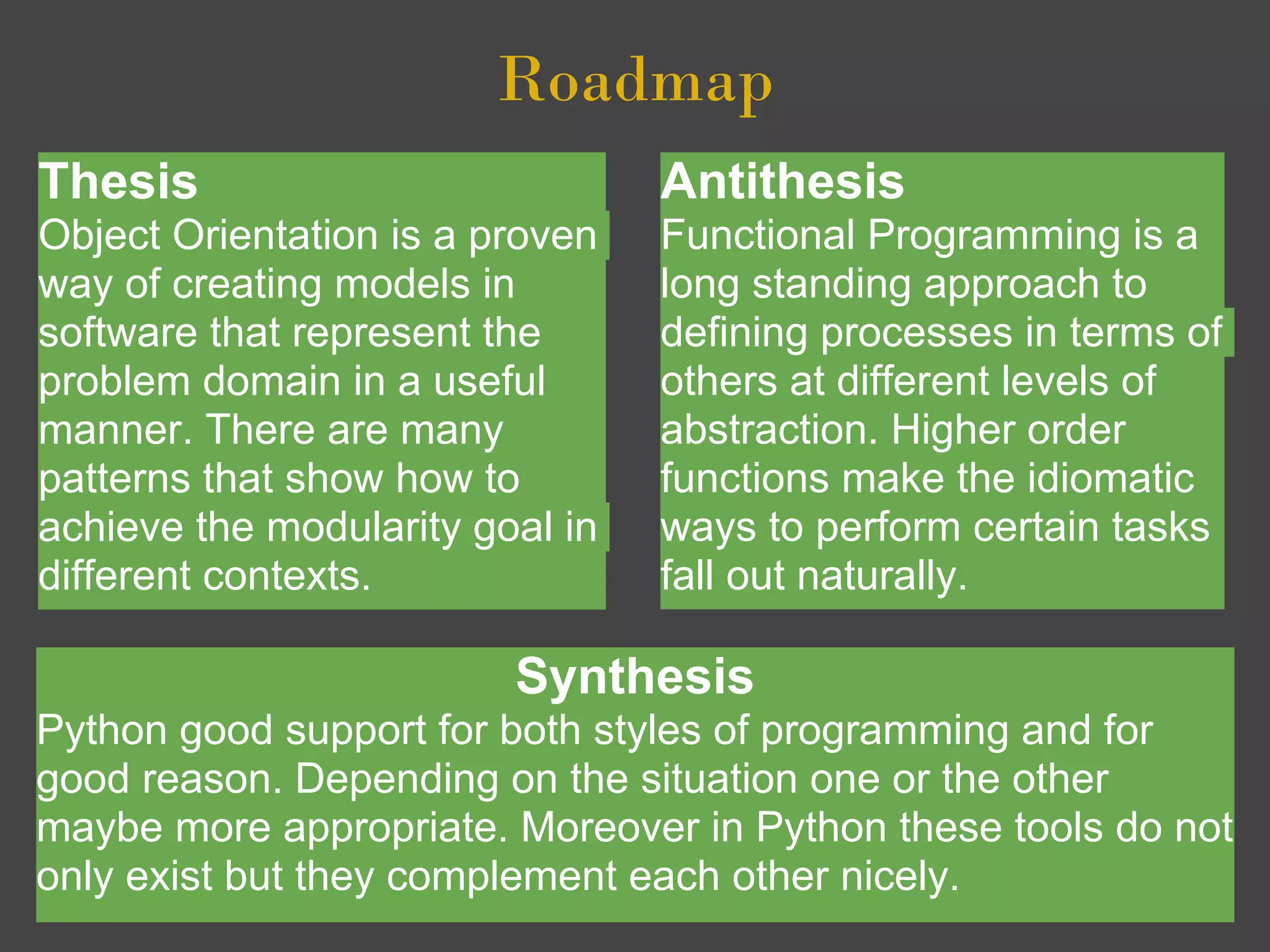 Roadmap

Thesis
Object Orientation is a proven way of creating models in software that represent the problem domain in a useful manner. There are many patterns that show how to achieve the modularity goal in different contexts.

Antithesis
Functional Programming is a long standing approach to defining processes in terms of others at different levels of abstraction. Higher order functions make the idiomatic ways to perform certain tasks fall out naturally.

Synthesis
Python good support for both styles of programming and for good reason. Depending on the situation one or the other maybe more appropriate. Moreover in Python these tools do not only exist but they complement each other nicely.